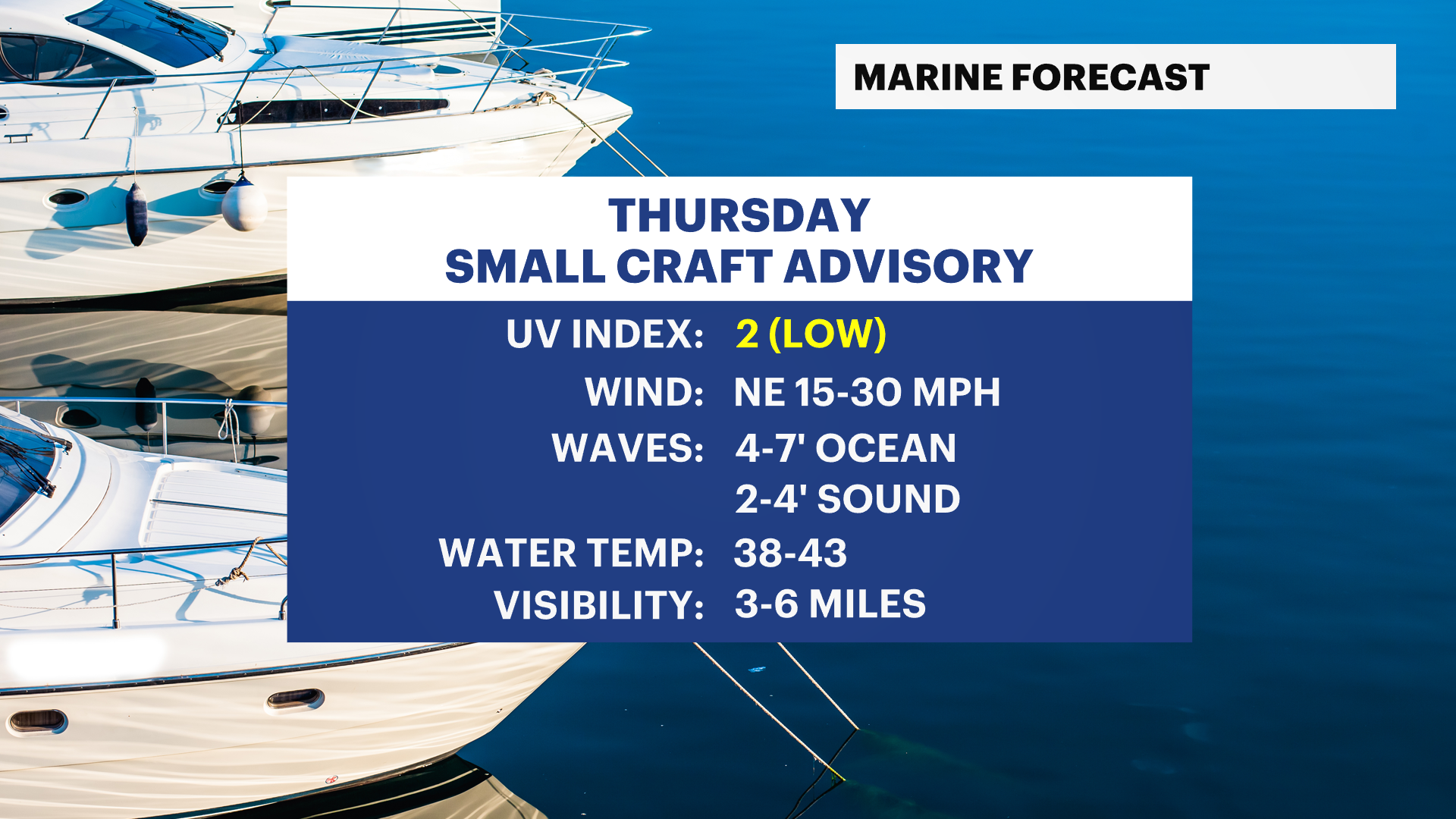 MARINE FORECAST

THURSDAY
SMALL CRAFT ADVISORY

UV INDEX: 2 (LOW)
WIND: NE 15-30 MPH
WAVES: 4-7' OCEAN
2-4' SOUND
WATER TEMP: 38-43
VISIBILITY: 3-6 MILES